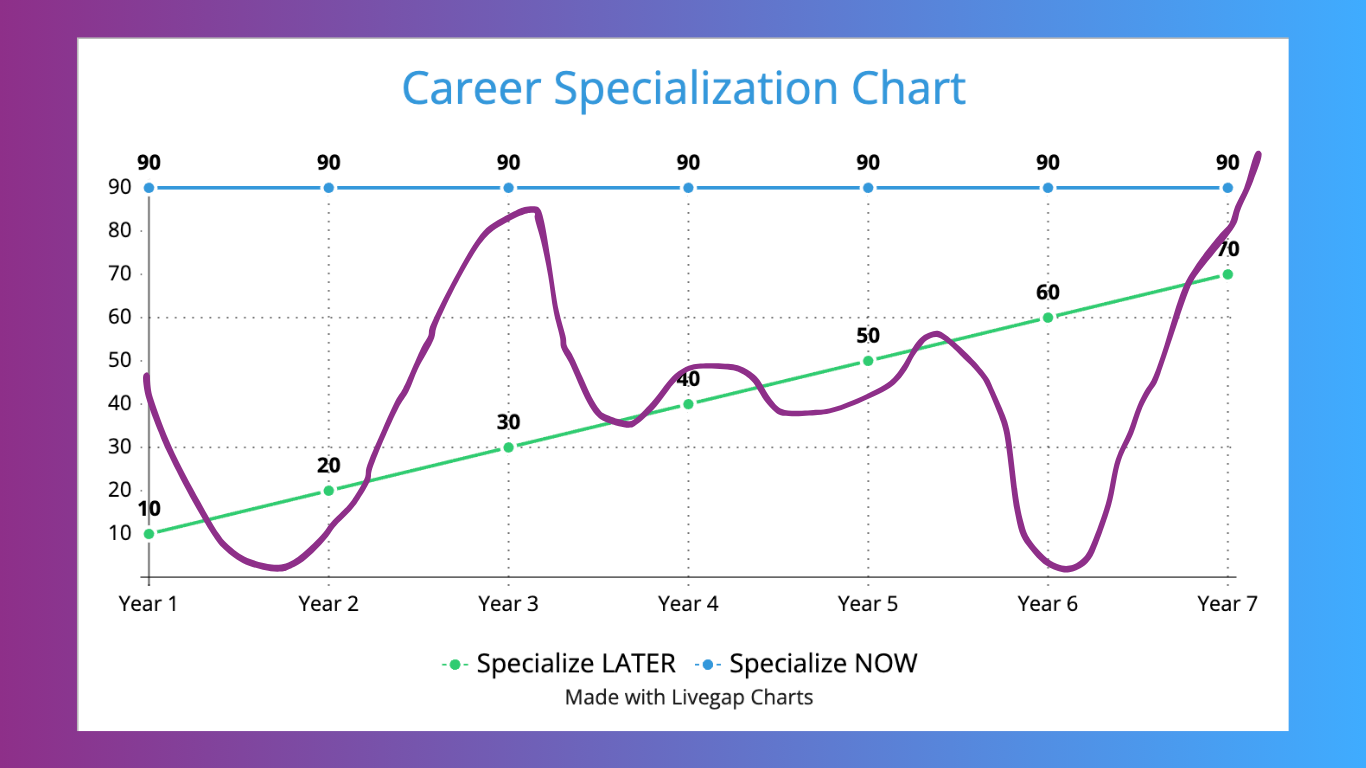 Career Specialization Chart

90 90 90 90 90 90 90

90
80
70
60
50
40
30
20
10

10 20 30 40 50 60 70

Year 1 Year 2 Year 3 Year 4 Year 5 Year 6 Year 7

Specialize LATER Specialize NOW

Made with Livegap Charts